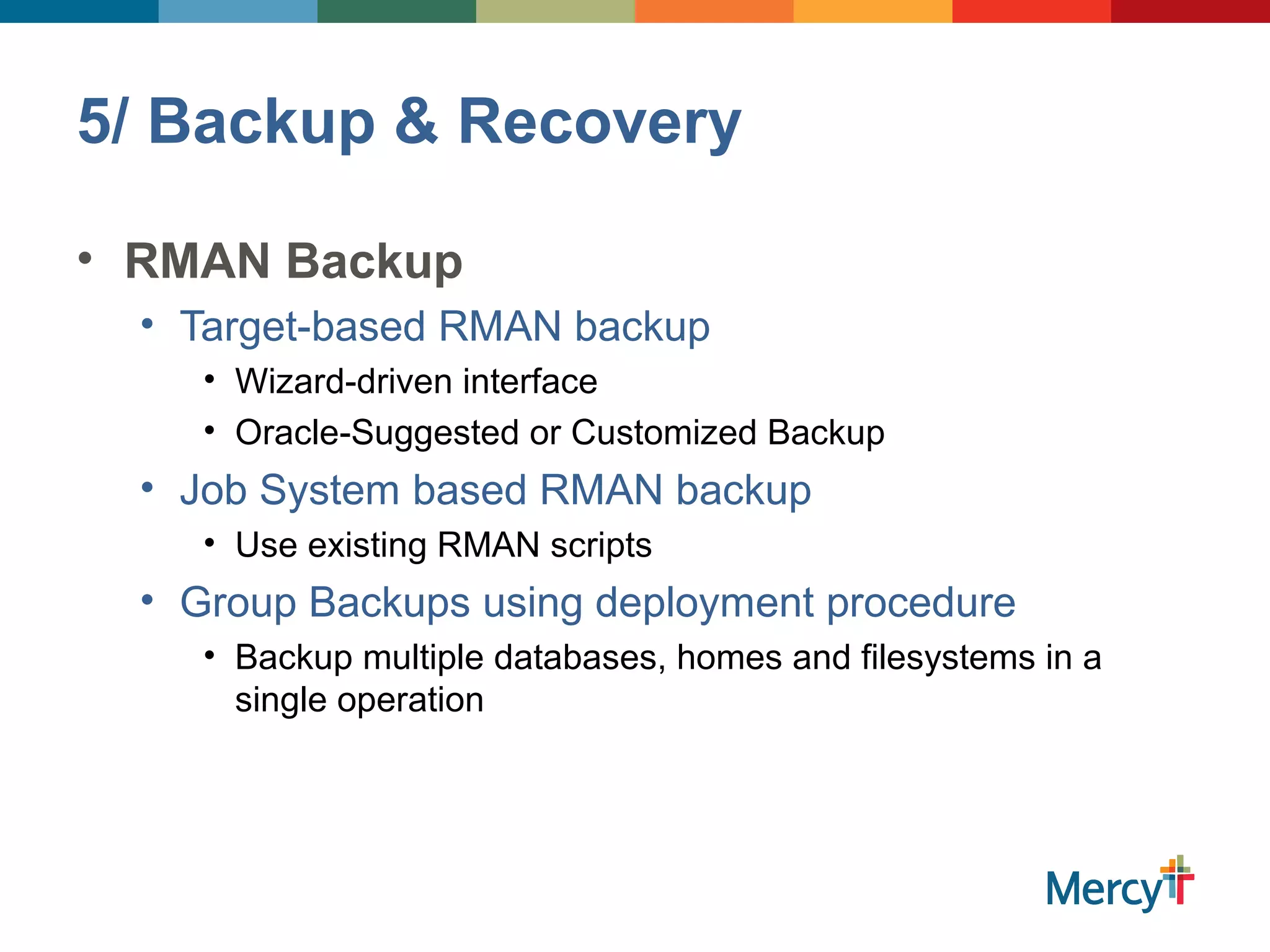 5/ Backup & Recovery

• RMAN Backup
  • Target-based RMAN backup
    • Wizard-driven interface
    • Oracle-Suggested or Customized Backup
  • Job System based RMAN backup
    • Use existing RMAN scripts
  • Group Backups using deployment procedure
    • Backup multiple databases, homes and filesystems in a single operation

Mercy